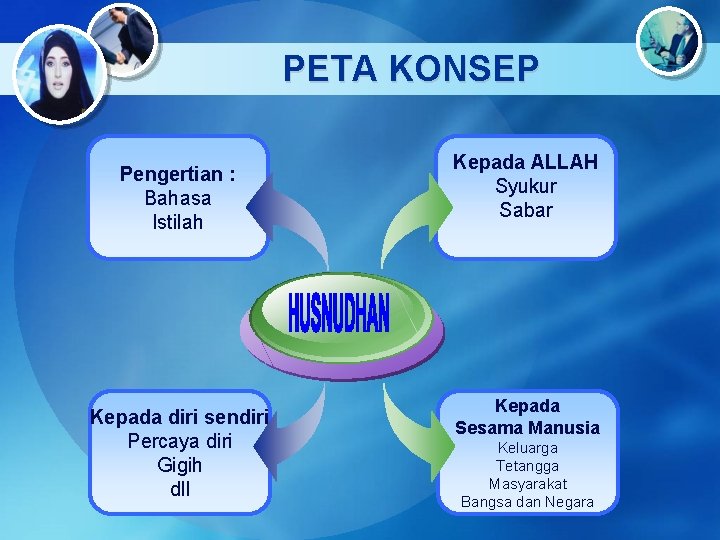 PETA KONSEP

Pengertian :
Bahasa
Istilah

Kepada ALLAH
Syukur
Sabar

HUSNUDHAN

Kepada diri sendiri
Percaya diri
Gigih
dll

Kepada
Sesama Manusia
Keluarga
Tetangga
Masyarakat
Bangsa dan Negara